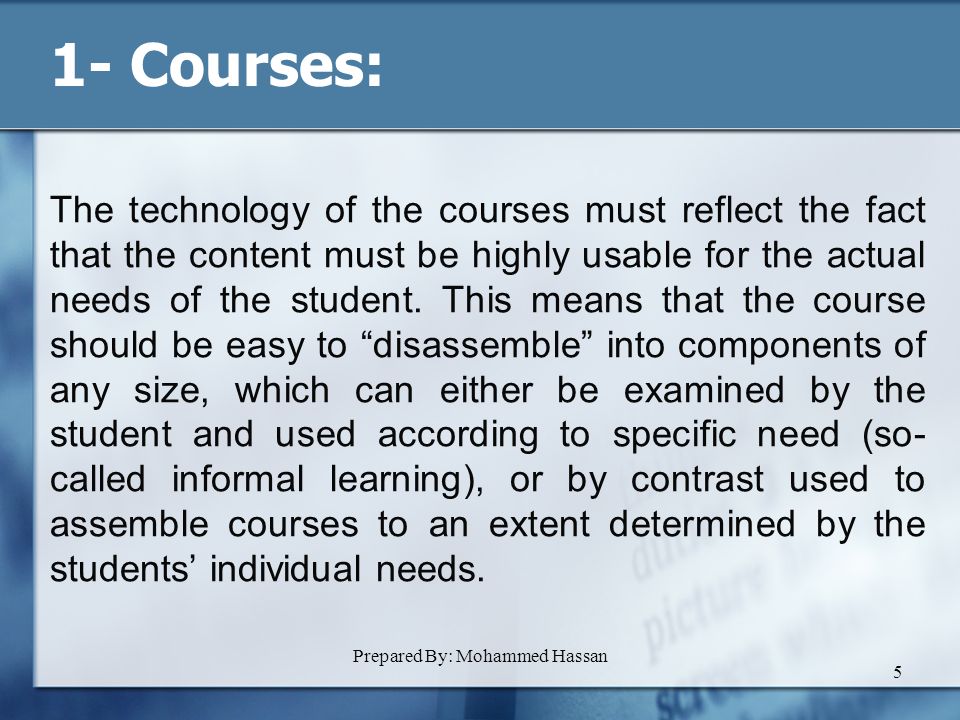 1- Courses:

The technology of the courses must reflect the fact that the content must be highly usable for the actual needs of the student. This means that the course should be easy to “disassemble” into components of any size, which can either be examined by the student and used according to specific need (so-called informal learning), or by contrast used to assemble courses to an extent determined by the students’ individual needs.

Prepared By: Mohammed Hassan

5